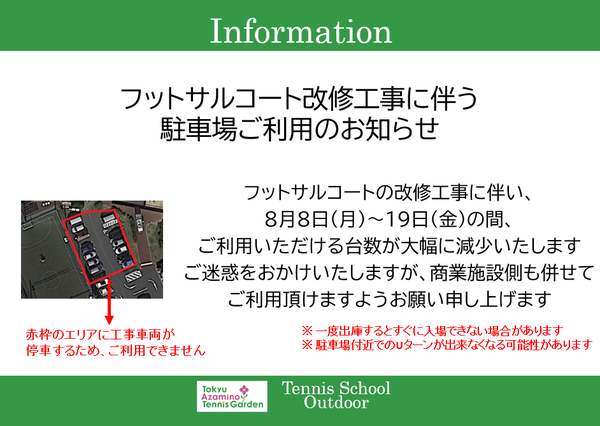 Information

フットサルコート改修工事に伴う
駐車場ご利用のお知らせ

フットサルコートの改修工事に伴い、
8月8日(月)～19日(金)の間、
ご利用いただける台数が大幅に減少いたします
ご迷惑をおかけいたしますが、商業施設側も併せて
ご利用頂けますようお願い申し上げます

赤枠のエリアに工事車両が
停車するため、ご利用できません

※ 一度出庫するとすぐに入場できない場合があります
※ 駐車場付近でのUターンが出来なくなる可能性があります

Tokyu
Azamino
Tennis Garden

Tennis School
Outdoor